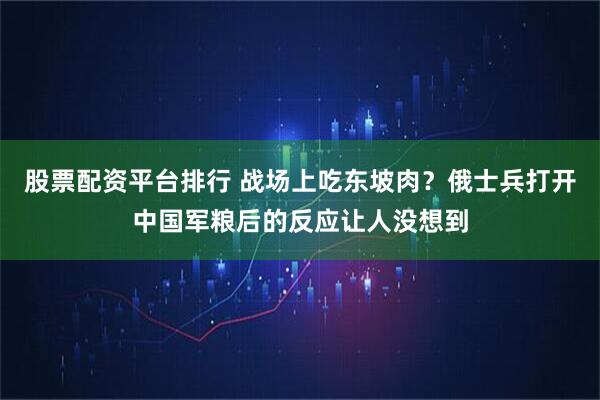 股票配资平台排行 战场上吃东坡肉？俄士兵打开中国军粮后的反应让人没想到